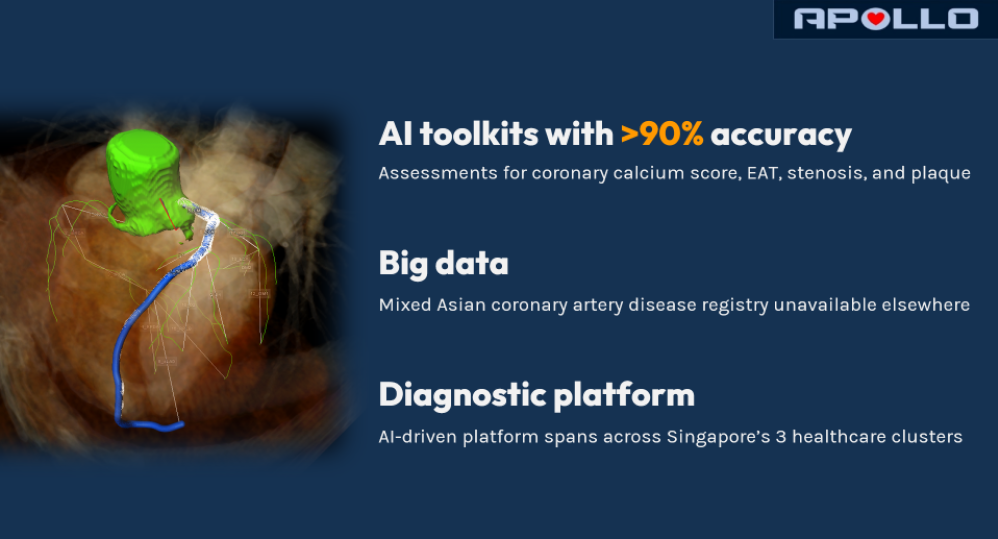 APOLLO

AI toolkits with >90% accuracy

Assessments for coronary calcium score, EAT, stenosis, and plaque

Big data

Mixed Asian coronary artery disease registry unavailable elsewhere

Diagnostic platform

AI-driven platform spans across Singapore's 3 healthcare clusters